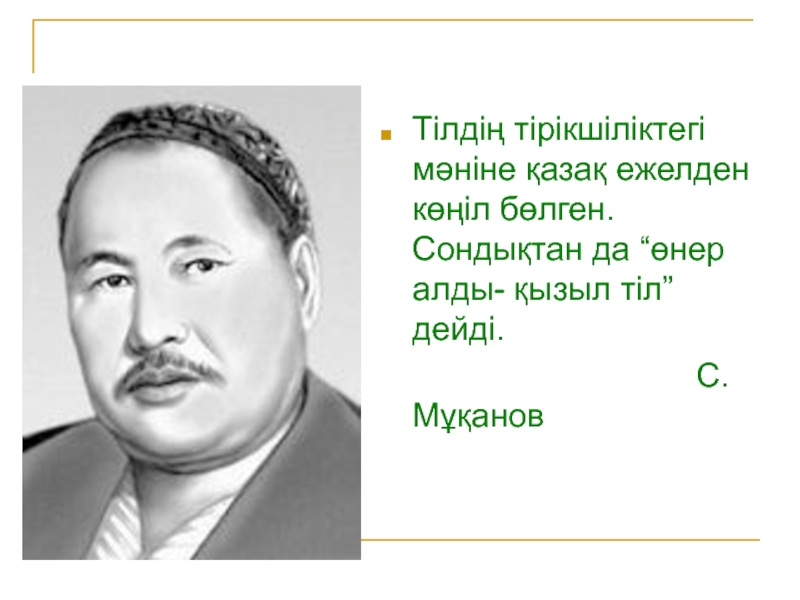 Тілдің тірікшіліктегі мәніне қазақ ежелден көңіл бөлген. Сондықтан да “өнер алды- қызыл тіл” дейді.

С. Мұқанов